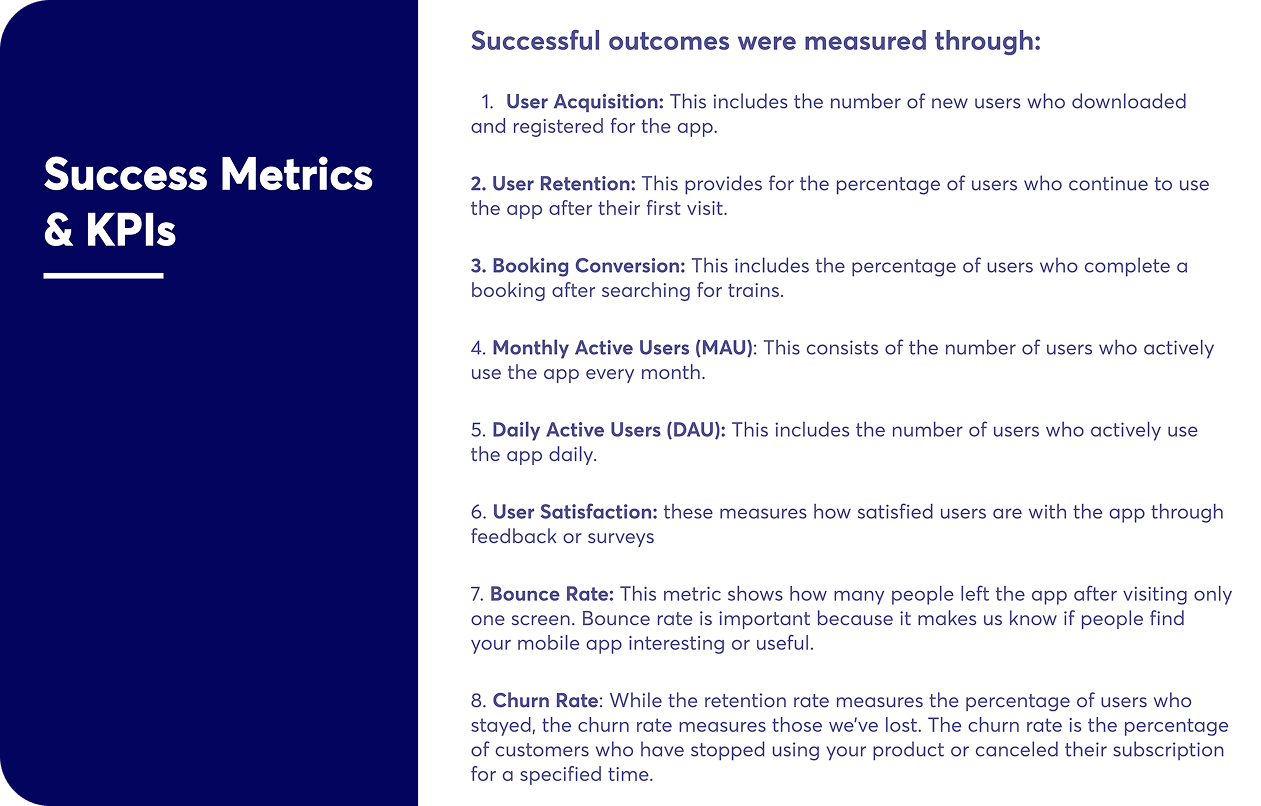 Success Metrics & KPIs

Successful outcomes were measured through:

1. User Acquisition: This includes the number of new users who downloaded and registered for the app.

2. User Retention: This provides for the percentage of users who continue to use the app after their first visit.

3. Booking Conversion: This includes the percentage of users who complete a booking after searching for trains.

4. Monthly Active Users (MAU): This consists of the number of users who actively use the app every month.

5. Daily Active Users (DAU): This includes the number of users who actively use the app daily.

6. User Satisfaction: these measures how satisfied users are with the app through feedback or surveys

7. Bounce Rate: This metric shows how many people left the app after visiting only one screen. Bounce rate is important because it makes us know if people find your mobile app interesting or useful.

8. Churn Rate: While the retention rate measures the percentage of users who stayed, the churn rate measures those we've lost. The churn rate is the percentage of customers who have stopped using your product or canceled their subscription for a specified time.